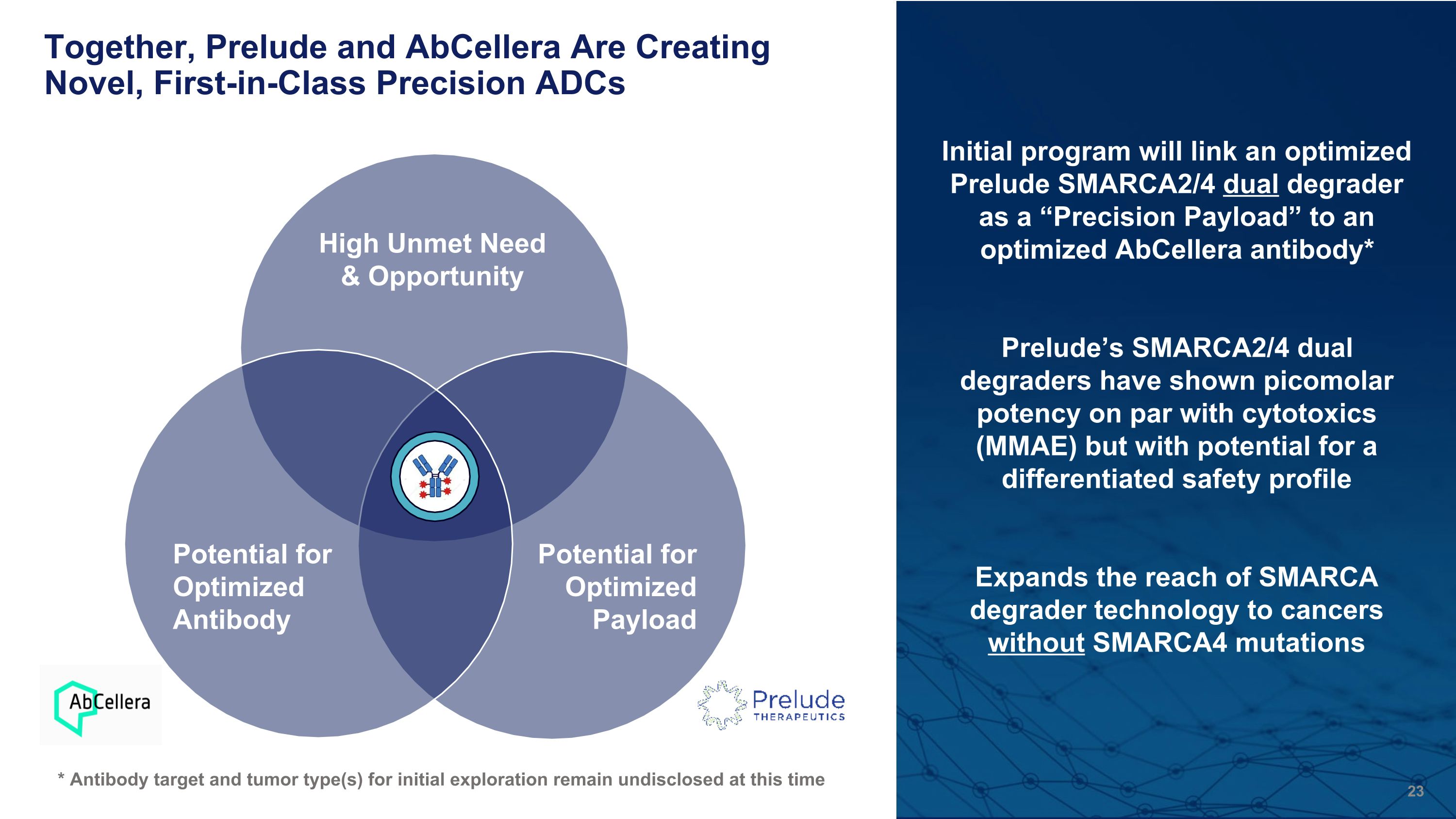 Together, Prelude and AbCellera Are Creating Novel, First-in-Class Precision ADCs

High Unmet Need & Opportunity

Potential for Optimized Antibody

Potential for Optimized Payload

AbCellera

Prelude THERAPEUTICS

* Antibody target and tumor type(s) for initial exploration remain undisclosed at this time

Initial program will link an optimized Prelude SMARCA2/4 dual degrader as a “Precision Payload” to an optimized AbCellera antibody*

Prelude’s SMARCA2/4 dual degraders have shown picomolar potency on par with cytotoxics (MMAE) but with potential for a differentiated safety profile

Expands the reach of SMARCA degrader technology to cancers without SMARCA4 mutations

23